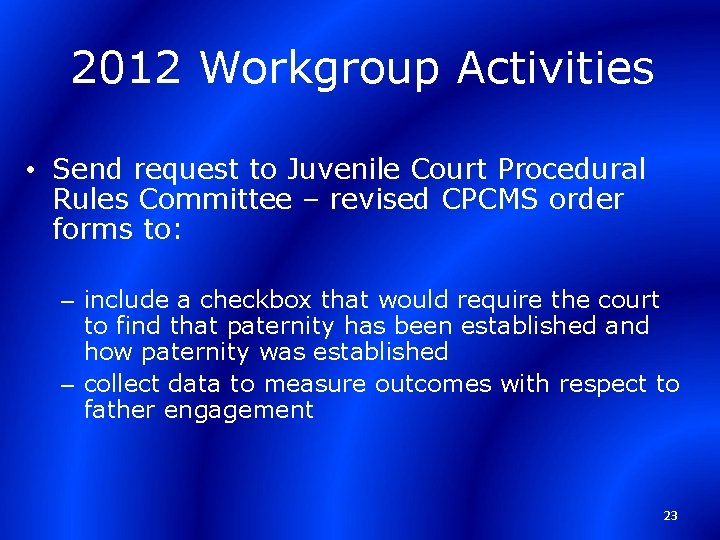 2012 Workgroup Activities

• Send request to Juvenile Court Procedural Rules Committee – revised CPCMS order forms to:

– include a checkbox that would require the court to find that paternity has been established and how paternity was established
– collect data to measure outcomes with respect to father engagement

23